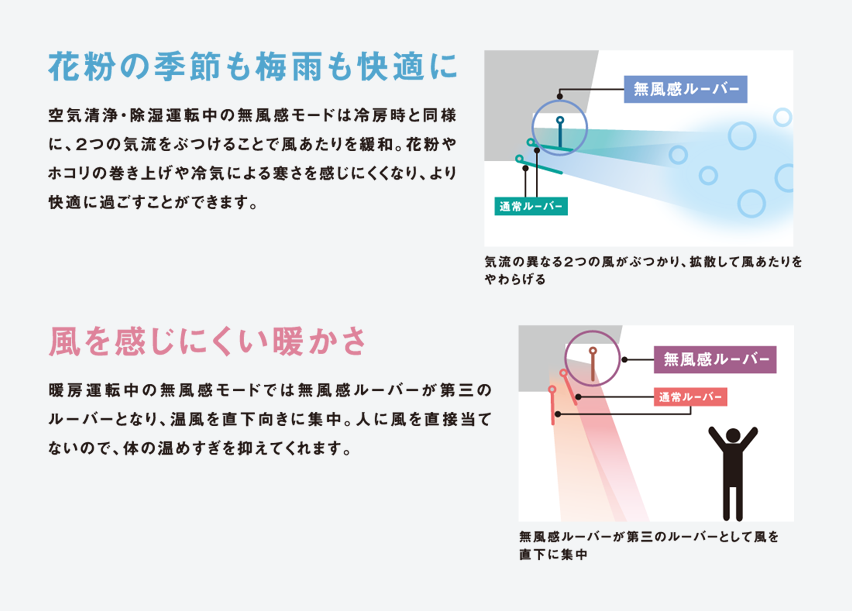 花粉の季節も梅雨も快適に

空気清浄・除湿運転中の無風感モードは冷房時と同様に、2つの気流をぶつけることで風あたりを緩和。花粉やホコリの巻き上げや冷気による寒さを感じにくくなり、より快適に過ごすことができます。

無風感ルーバー

通常ルーバー

気流の異なる2つの風がぶつかり、拡散して風あたりをやわらげる

風を感じにくい暖かさ

暖房運転中の無風感モードでは無風感ルーバーが第三のルーバーとなり、温風を直下向きに集中。人に風を直接当てないので、体の温めすぎを抑えてくれます。

無風感ルーバー

通常ルーバー

無風感ルーバーが第三のルーバーとして風を直下に集中